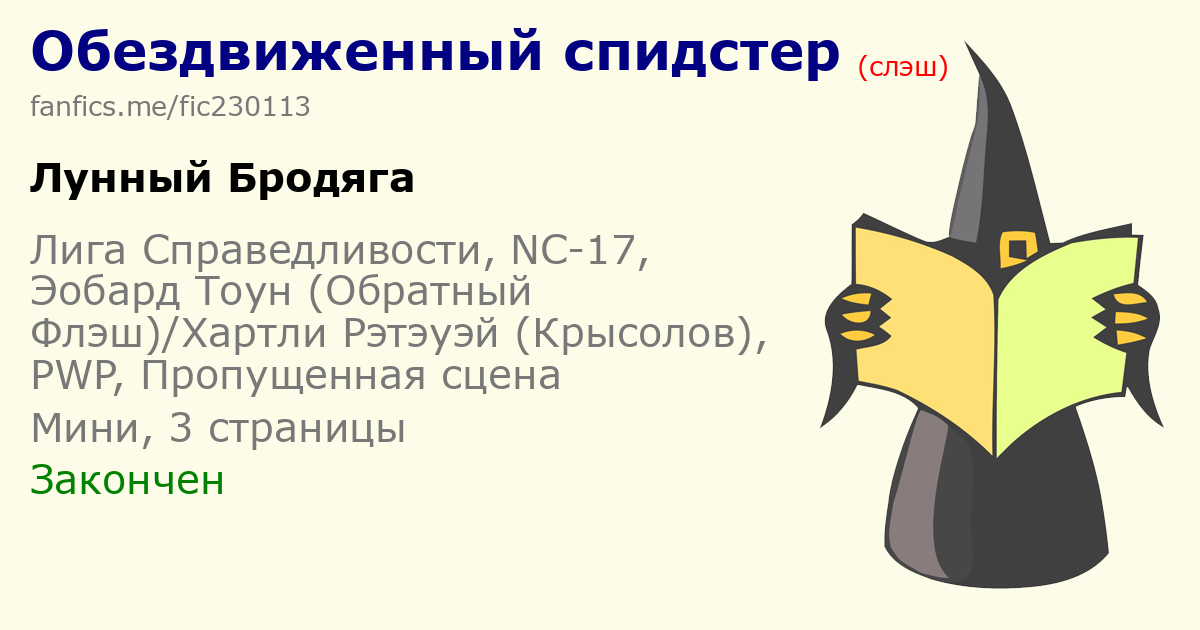 Обездвиженный спидстер (слэш)

fanfics.me/fic230113

Лунный Бродяга

Лига Справедливости, NC-17, Эобард Тоун (Обратный Флэш)/Хартли Рэтэуэй (Крысолов), PWP, Пропущенная сцена

Мини, 3 страницы

Закончен